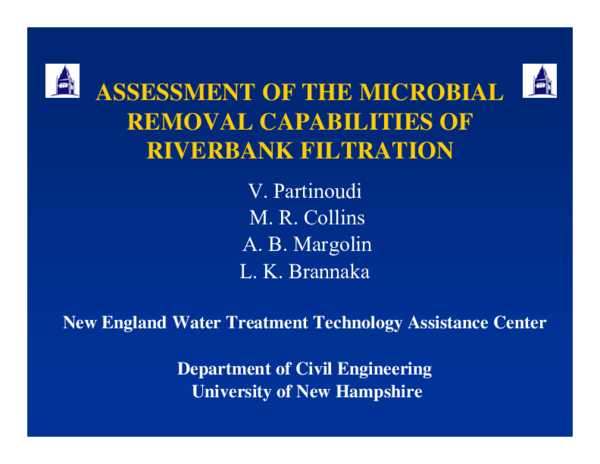 ASSESSMENT OF THE MICROBIAL REMOVAL CAPABILITIES OF RIVERBANK FILTRATION

V. Partinoudi
M. R. Collins
A. B. Margolin
L. K. Brannaka

New England Water Treatment Technology Assistance Center

Department of Civil Engineering
University of New Hampshire